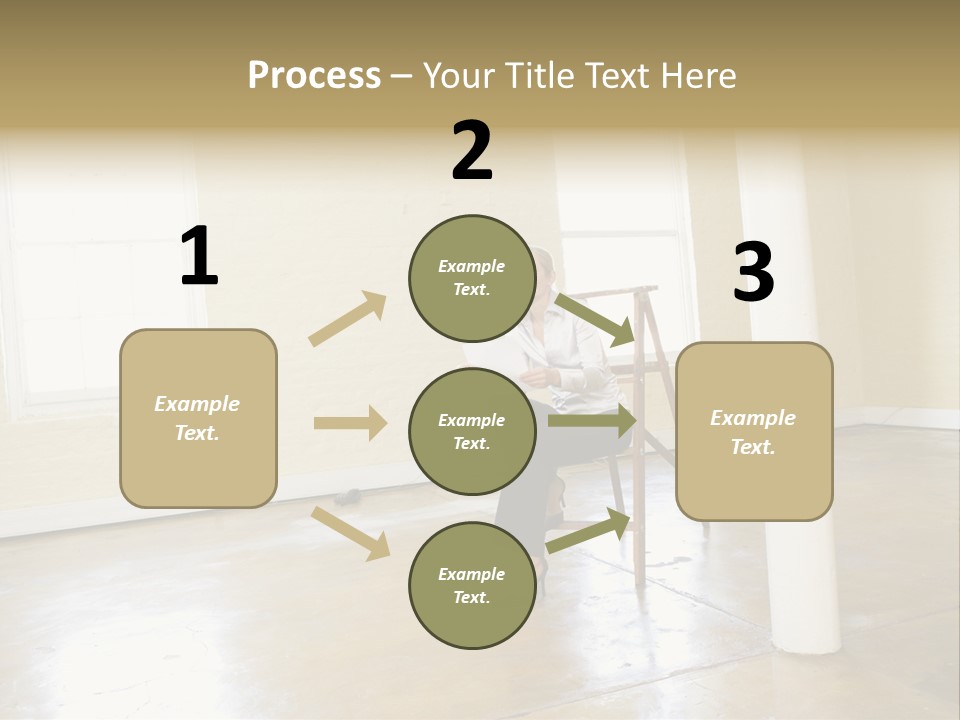 Process – Your Title Text Here

1

Example Text.

2

Example Text.

Example Text.

Example Text.

3

Example Text.